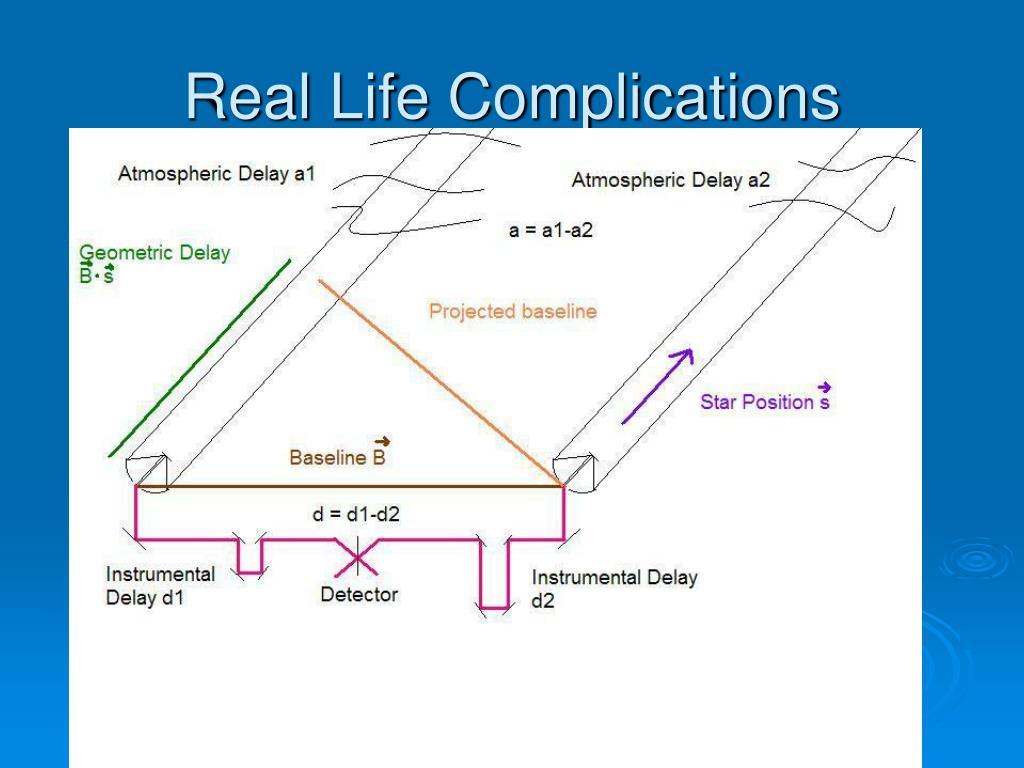 Real Life Complications

Atmospheric Delay a1

Atmospheric Delay a2

a = a1-a2

Geometric Delay
$\vec{B} \cdot \vec{s}$

Projected baseline

Star Position $\vec{s}$

Baseline $\vec{B}$

d = d1-d2

Instrumental Delay d1

Detector

Instrumental Delay d2